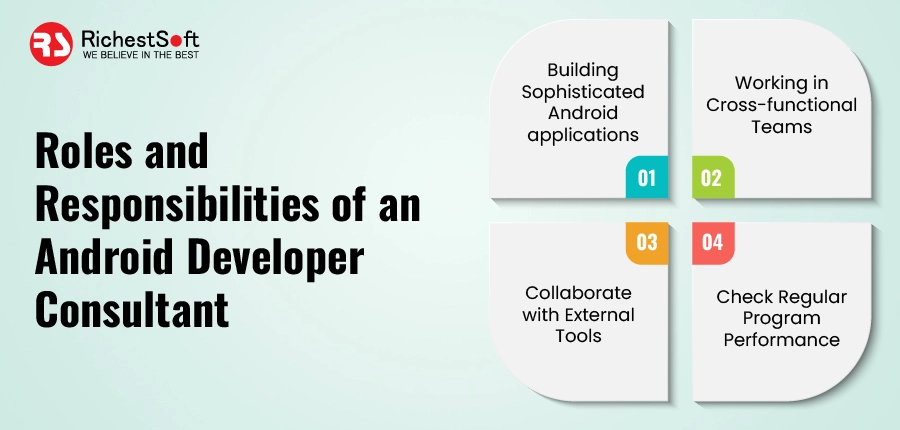 RS RichestSoft
WE BELIEVE IN THE BEST

Roles and Responsibilities of an Android Developer Consultant

Building Sophisticated Android applications

01

Working in Cross-functional Teams

02

03

Collaborate with External Tools

04

Check Regular Program Performance